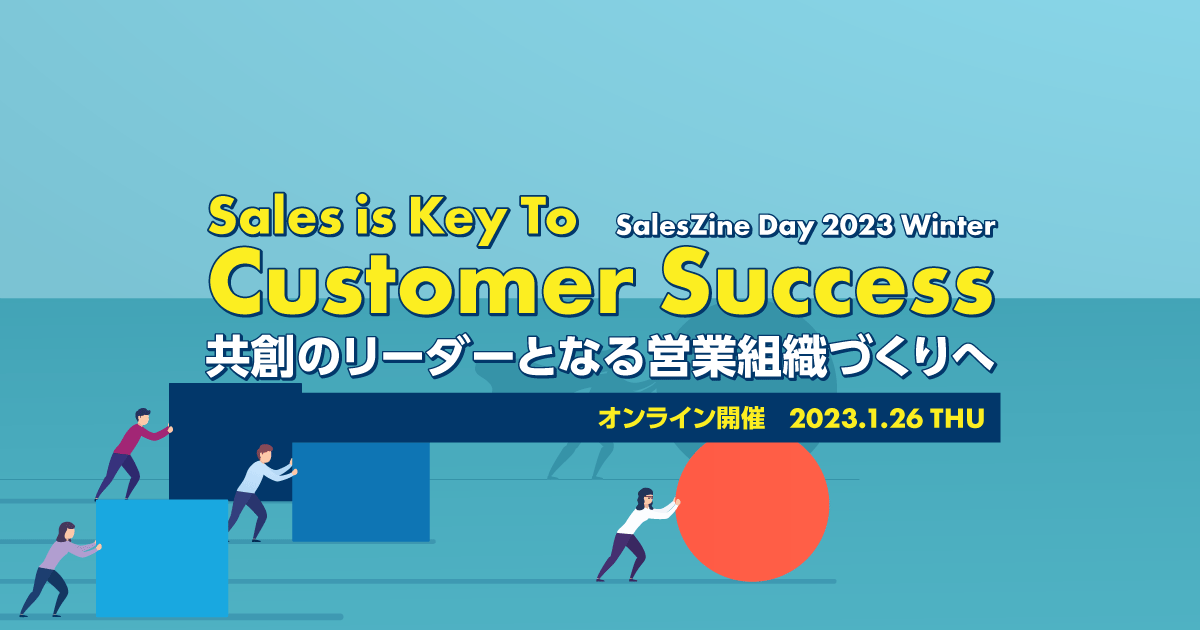 Sales is Key To
SalesZine Day 2023 Winter
Customer Success
共創のリーダーとなる営業組織づくりへ

オンライン開催　2023.1.26 THU